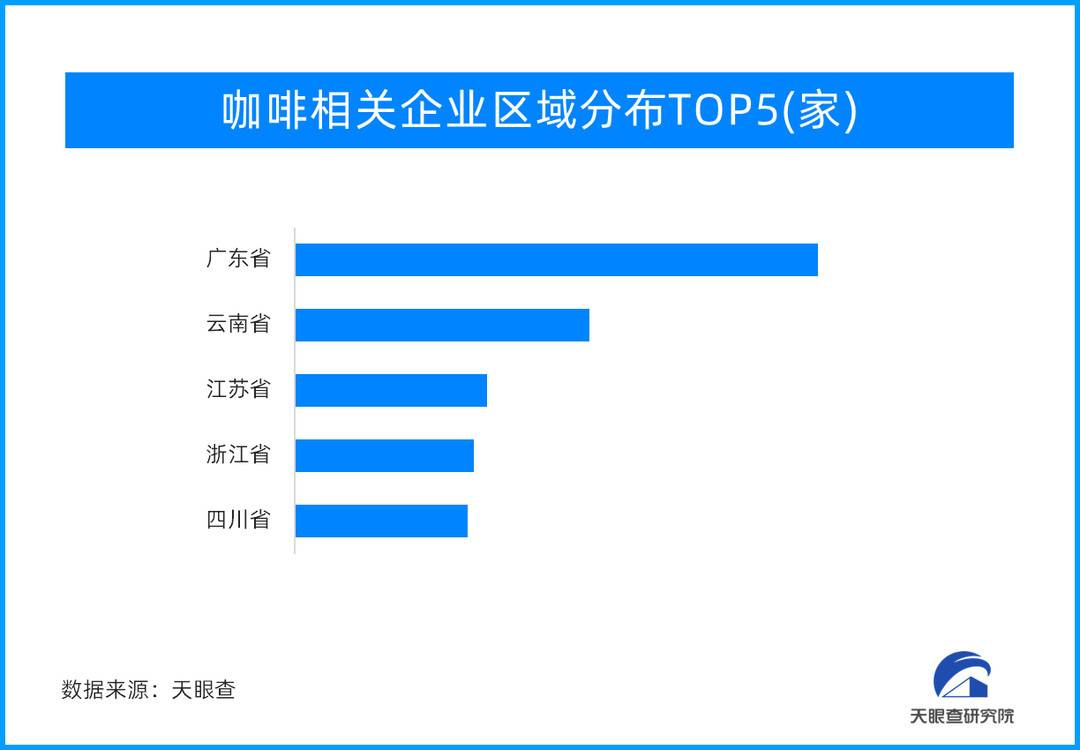 咖啡相关企业区域分布TOP5(家)

广东省
云南省
江苏省
浙江省
四川省

数据来源：天眼查

天眼查研究院